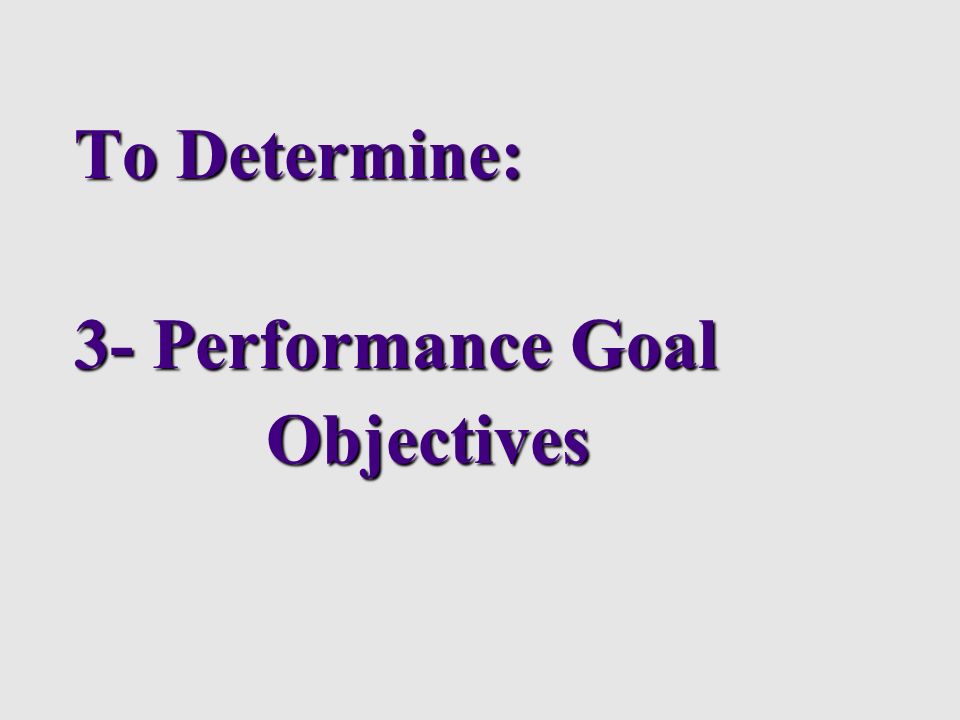 To Determine:

3- Performance Goal Objectives